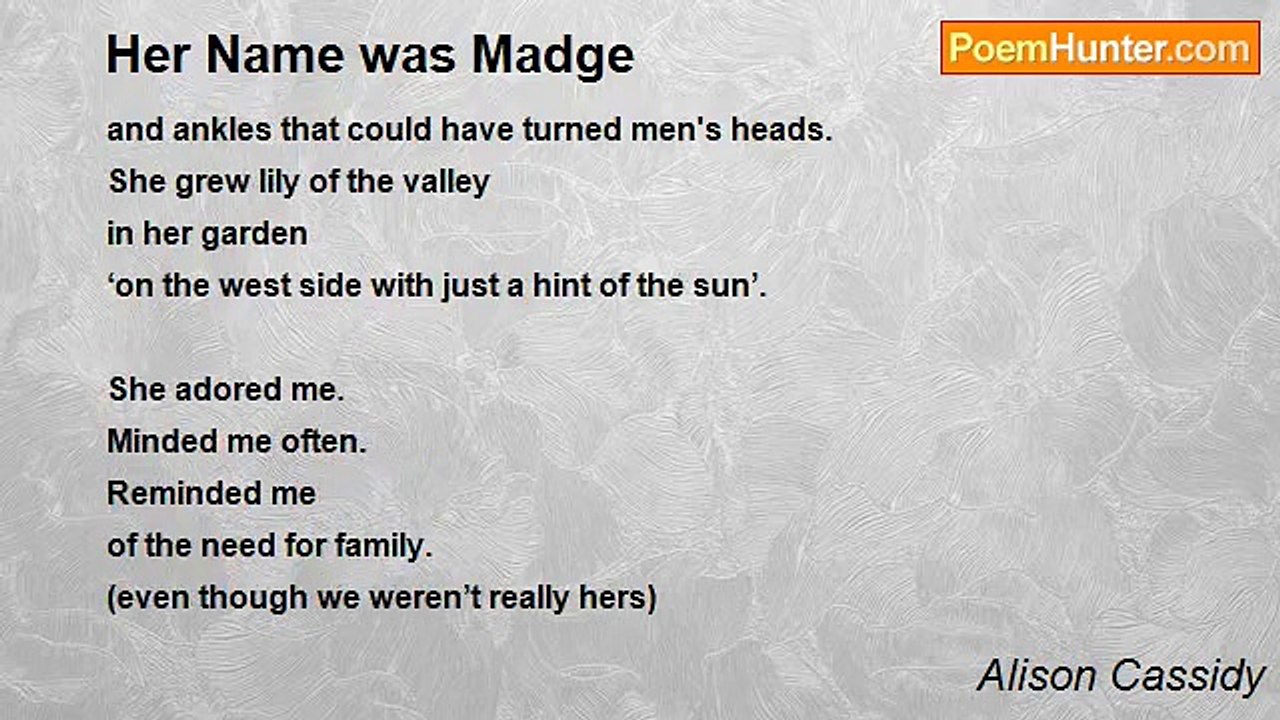 Her Name was Madge

PoemHunter.com

and ankles that could have turned men's heads.
She grew lily of the valley
in her garden
‘on the west side with just a hint of the sun’.

She adored me.
Minded me often.
Reminded me
of the need for family.
(even though we weren’t really hers)

Alison Cassidy